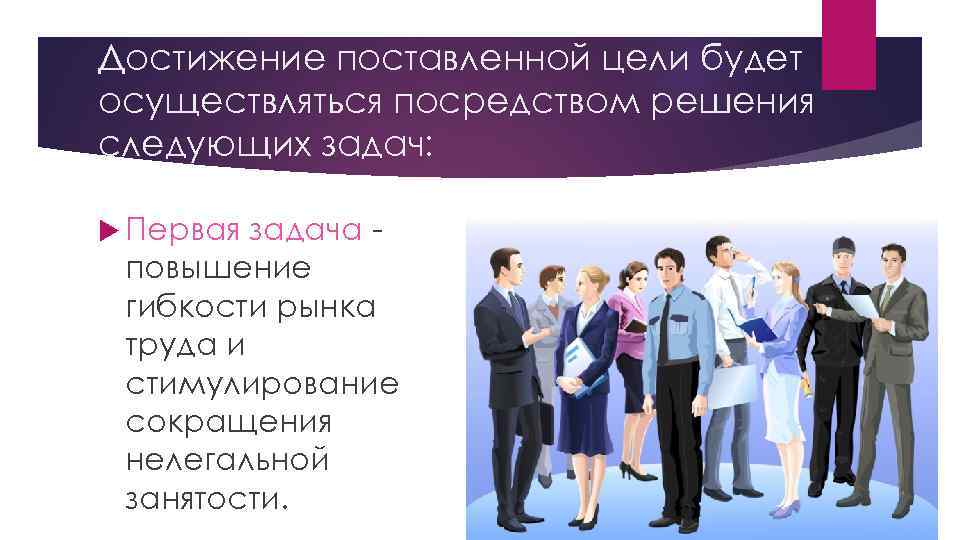 Достижение поставленной цели будет осуществляться посредством решения следующих задач:

Первая задача - повышение гибкости рынка труда и стимулирование сокращения нелегальной занятости.